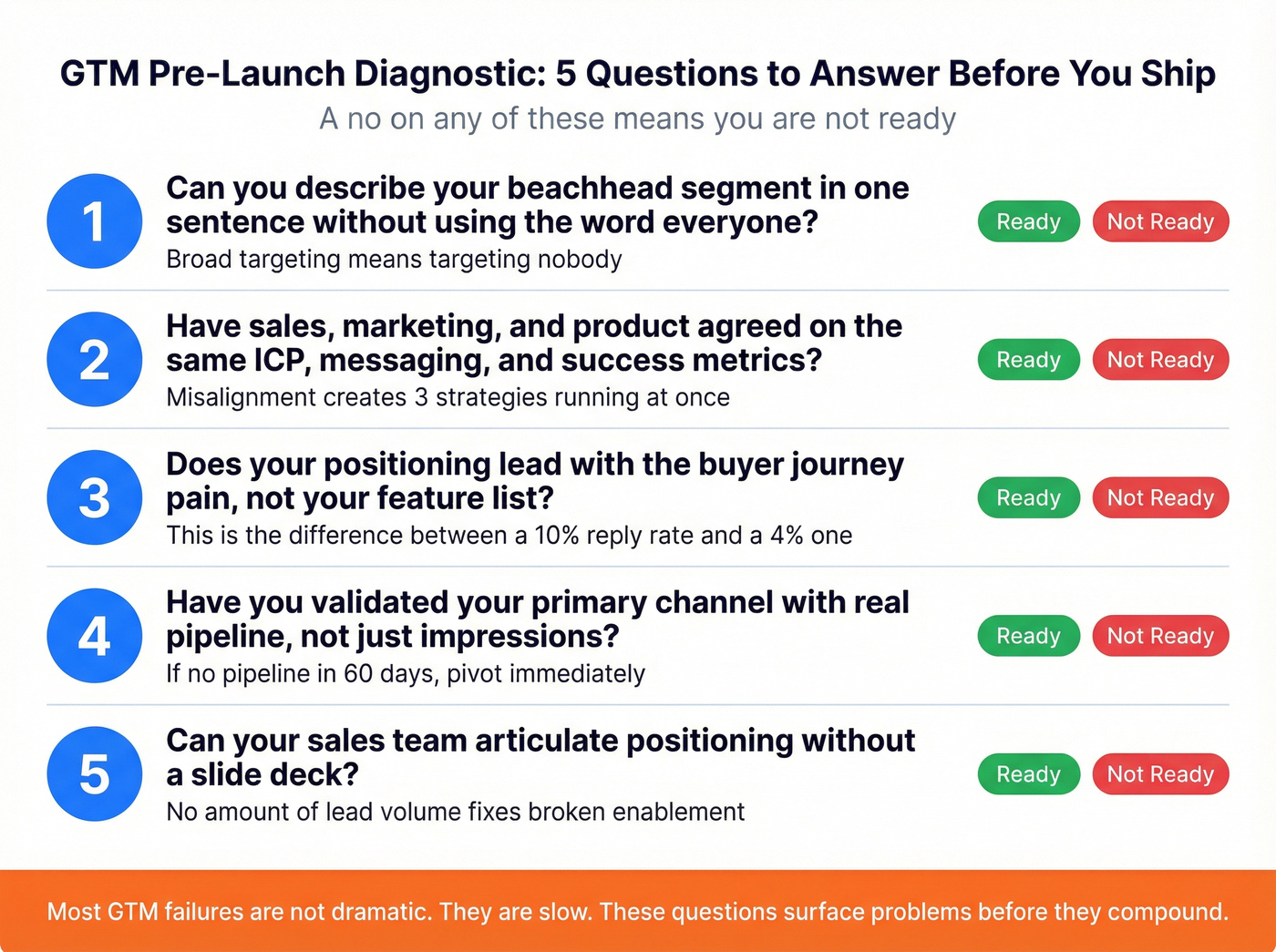 GTM Pre-Launch Diagnostic: 5 Questions to Answer Before You Ship
A no on any of these means you are not ready

1 Can you describe your beachhead segment in one sentence without using the word everyone?
Broad targeting means targeting nobody
Ready Not Ready

2 Have sales, marketing, and product agreed on the same ICP, messaging, and success metrics?
Misalignment creates 3 strategies running at once
Ready Not Ready

3 Does your positioning lead with the buyer journey pain, not your feature list?
This is the difference between a 10% reply rate and a 4% one
Ready Not Ready

4 Have you validated your primary channel with real pipeline, not just impressions?
If no pipeline in 60 days, pivot immediately
Ready Not Ready

5 Can your sales team articulate positioning without a slide deck?
No amount of lead volume fixes broken enablement
Ready Not Ready

Most GTM failures are not dramatic. They are slow. These questions surface problems before they compound.